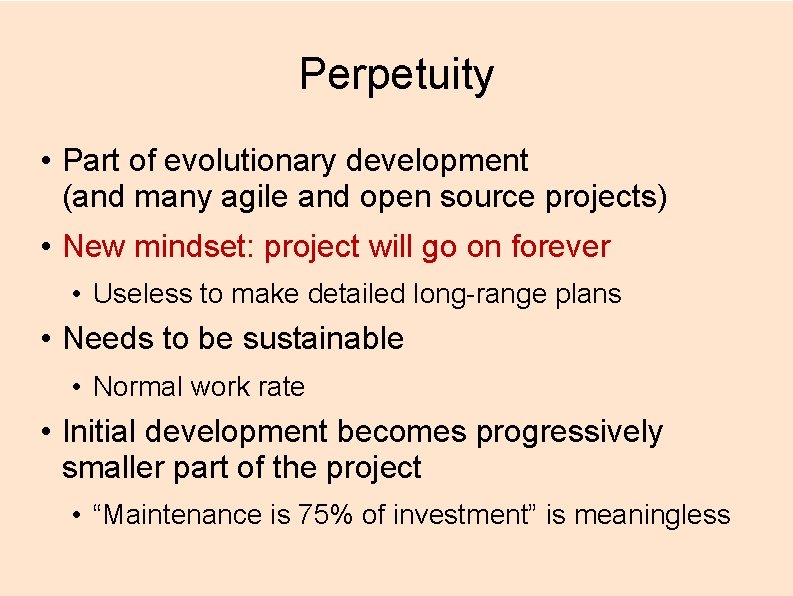 Perpetuity

• Part of evolutionary development (and many agile and open source projects)

• New mindset: project will go on forever

• Useless to make detailed long-range plans

• Needs to be sustainable

• Normal work rate

• Initial development becomes progressively smaller part of the project

• “Maintenance is 75% of investment” is meaningless